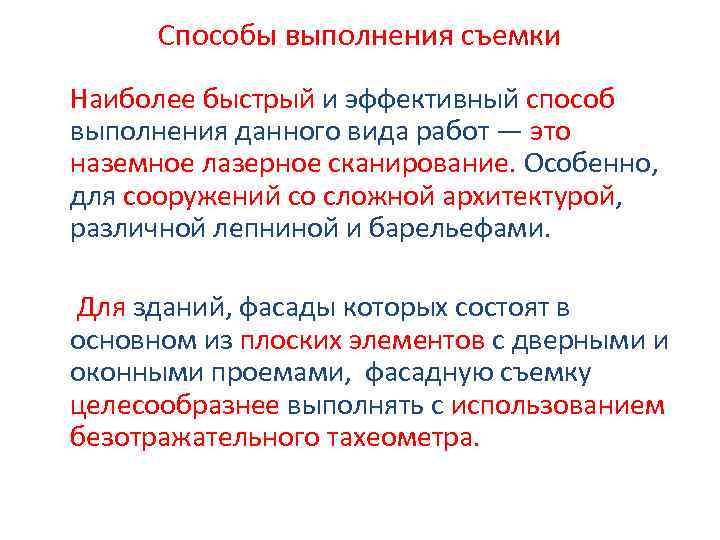 Способы выполнения съемки

Наиболее быстрый и эффективный способ выполнения данного вида работ — это наземное лазерное сканирование. Особенно, для сооружений со сложной архитектурой, различной лепниной и барельефами.

Для зданий, фасады которых состоят в основном из плоских элементов с дверными и оконными проемами, фасадную съемку целесообразнее выполнять с использованием безотражательного тахеометра.